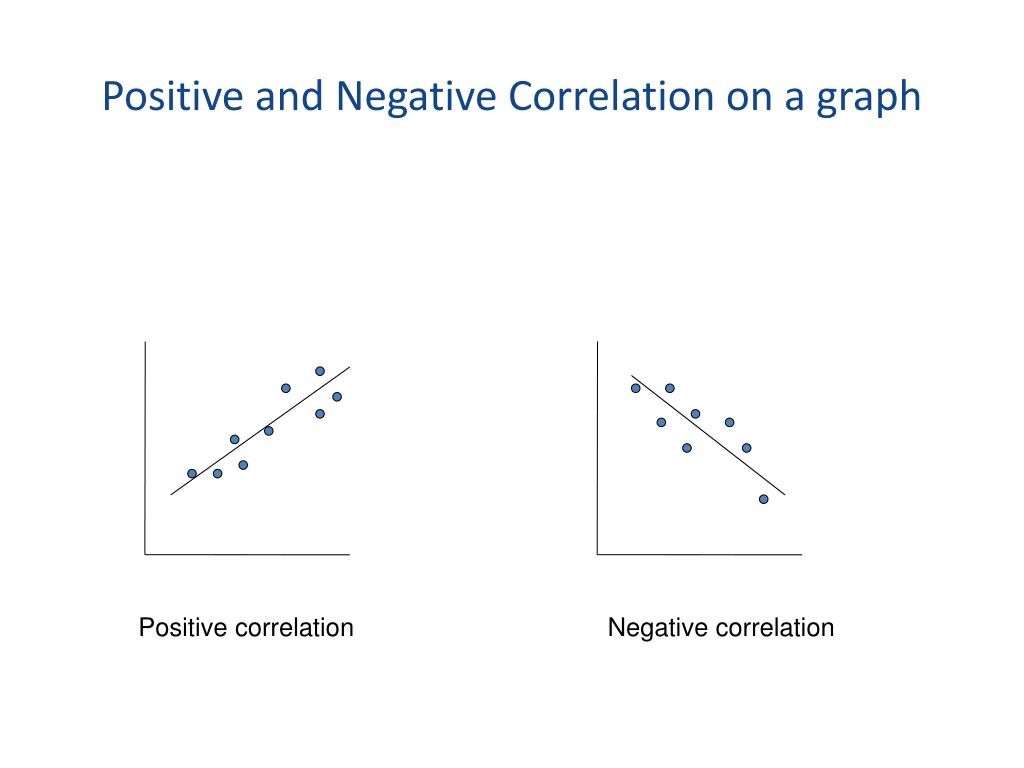 Positive and Negative Correlation on a graph

Positive correlation

Negative correlation